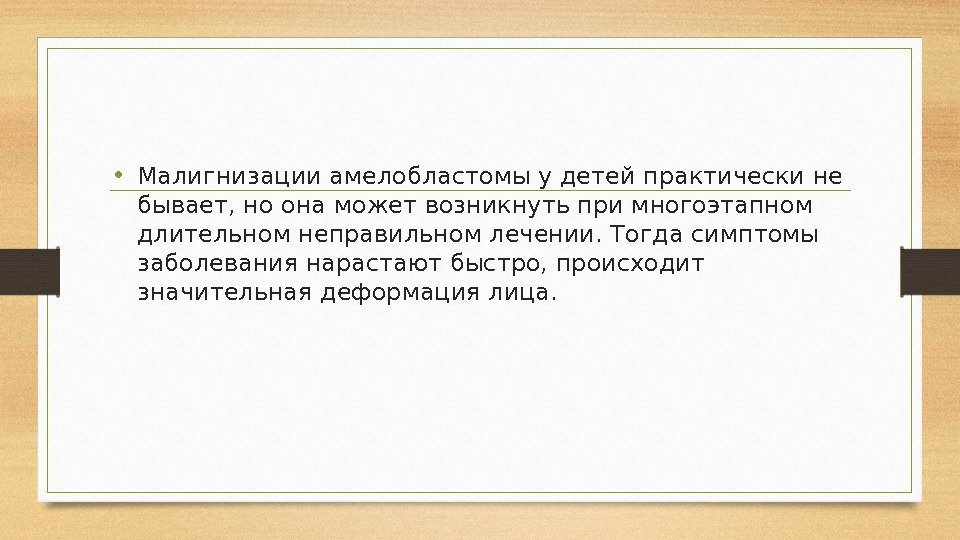 • Малигнизации амелобластомы у детей практически не бывает, но она может возникнуть при многоэтапном длительном неправильном лечении. Тогда симптомы заболевания нарастают быстро, происходит значительная деформация лица.